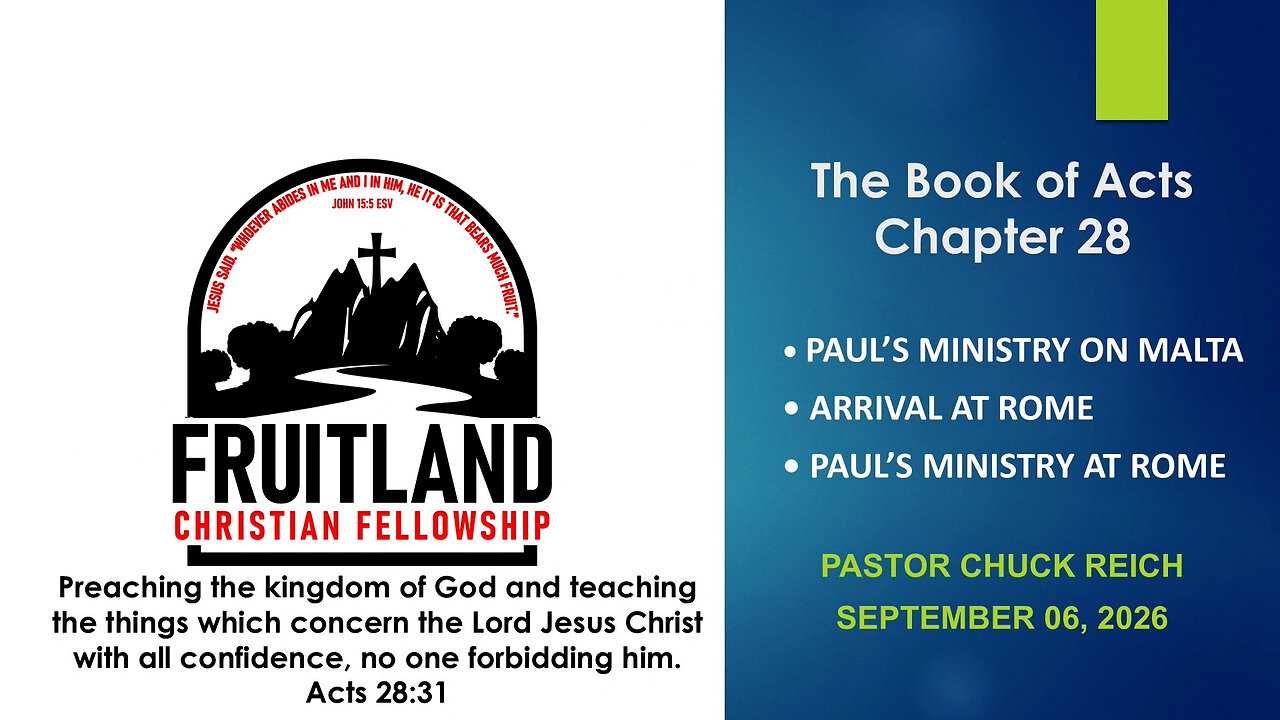 JESUS SAID, "WHOEVER ABIDES IN ME AND I IN HIM, HE IT IS THAT BEARS MUCH FRUIT."
JOHN 15:5 ESV

FRUITLAND
CHRISTIAN FELLOWSHIP

Preaching the kingdom of God and teaching the things which concern the Lord Jesus Christ with all confidence, no one forbidding him.
Acts 28:31

The Book of Acts
Chapter 28

• PAUL'S MINISTRY ON MALTA
• ARRIVAL AT ROME
• PAUL'S MINISTRY AT ROME

PASTOR CHUCK REICH
SEPTEMBER 06, 2026